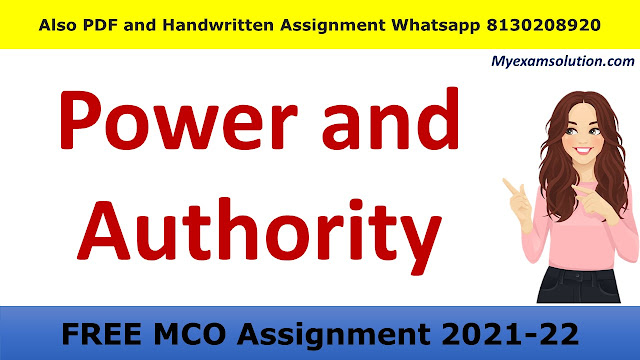 Also PDF and Handwritten Assignment Whatsapp 8130208920

Myexamsolution.com

Power and Authority

FREE MCO Assignment 2021-22